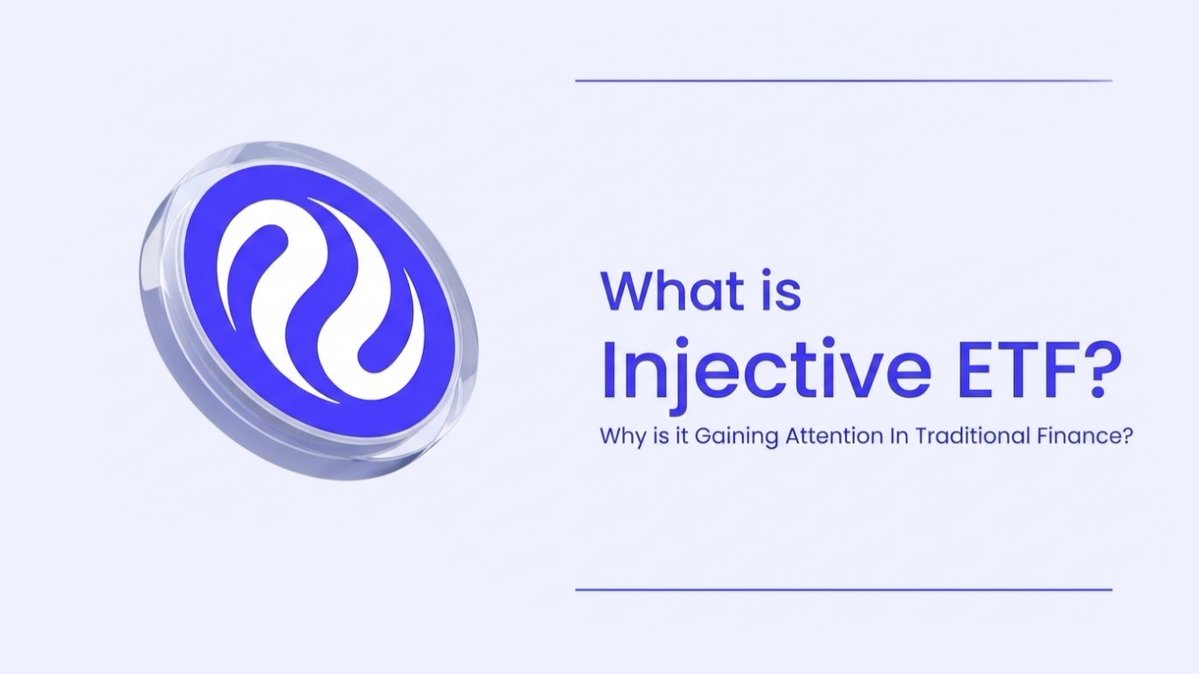 What is
Injective ETF?
Why is it Gaining Attention In Traditional Finance?